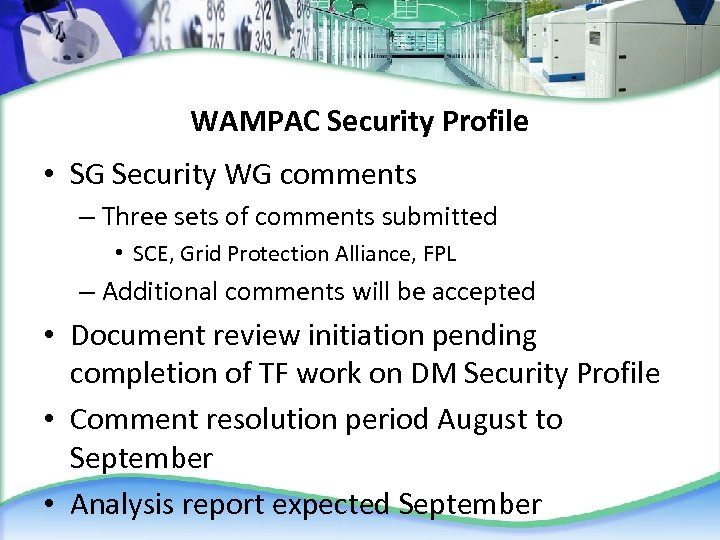 WAMPAC Security Profile

• SG Security WG comments
– Three sets of comments submitted
• SCE, Grid Protection Alliance, FPL
– Additional comments will be accepted
• Document review initiation pending completion of TF work on DM Security Profile
• Comment resolution period August to September
• Analysis report expected September